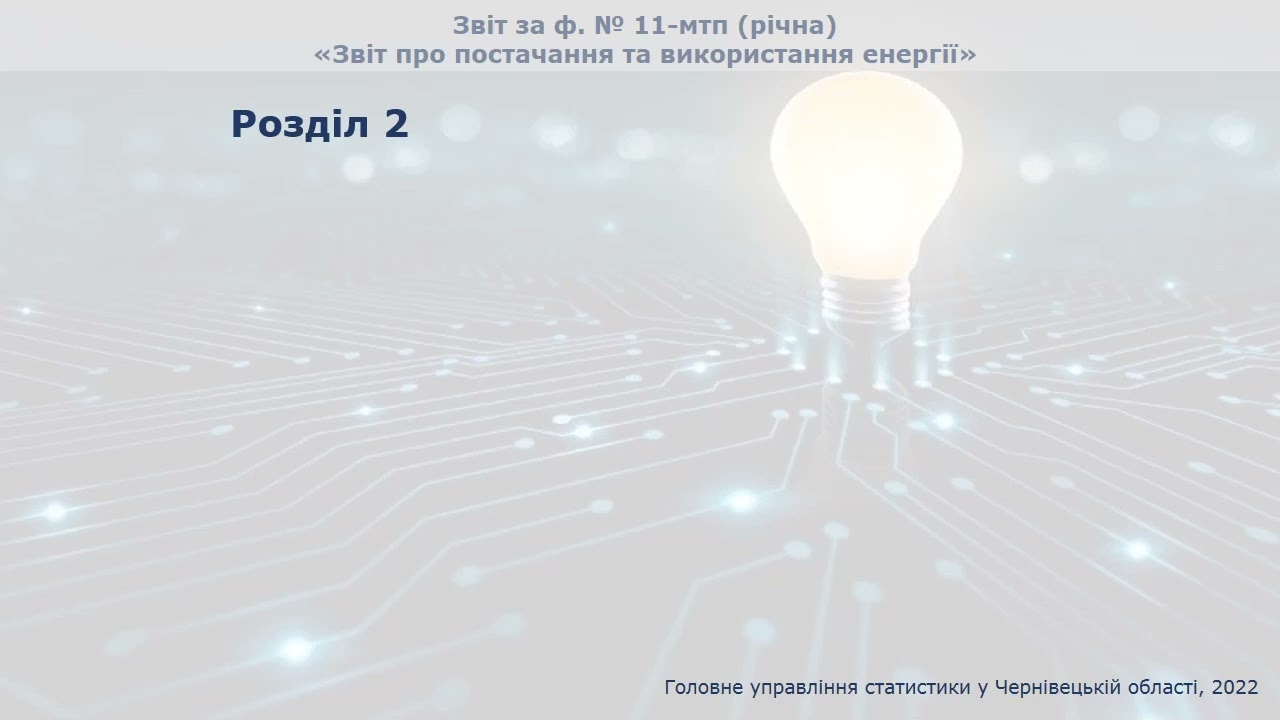 Звіт за ф. № 11-мтп (річна)
«Звіт про постачання та використання енергії»

Розділ 2

Головне управління статистики у Чернівецькій області, 2022